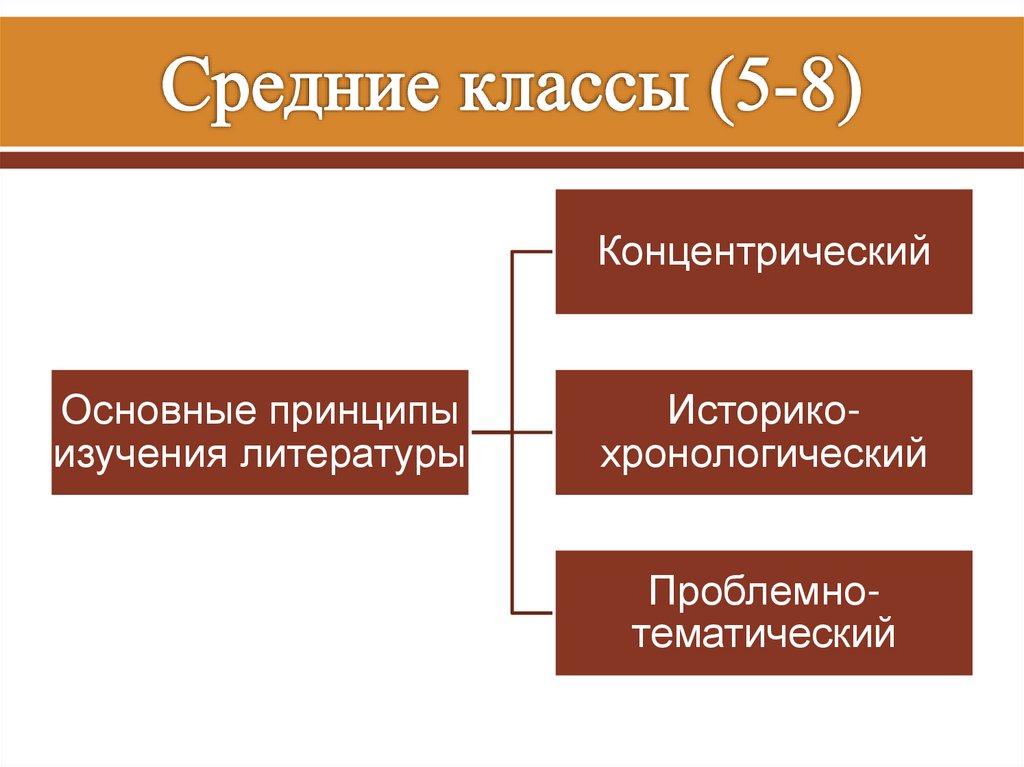 Средние классы (5-8)

Основные принципы изучения литературы

Концентрический

Историко-хронологический

Проблемно-тематический